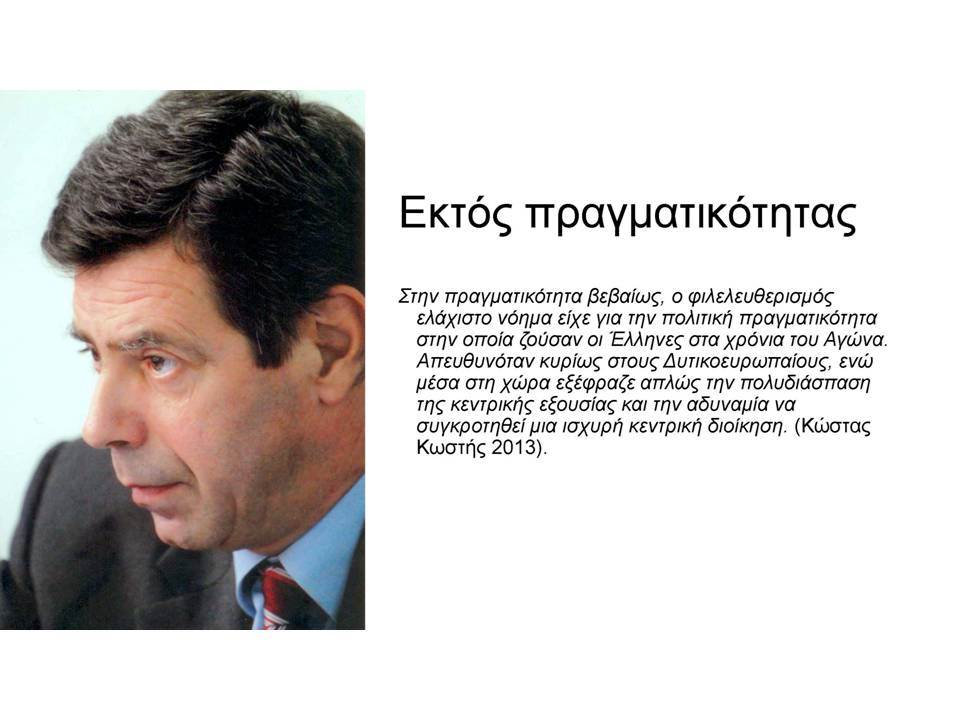 Εκτός πραγματικότητας

Στην πραγματικότητα βεβαίως, ο φιλελευθερισμός ελάχιστο νόημα είχε για την πολιτική πραγματικότητα στην οποία ζούσαν οι Έλληνες στα χρόνια του Αγώνα. Απευθυνόταν κυρίως στους Δυτικοευρωπαίους, ενώ μέσα στη χώρα εξέφραζε απλώς την πολυδιάσπαση της κεντρικής εξουσίας και την αδυναμία να συγκροτηθεί μια ισχυρή κεντρική διοίκηση. (Κώστας Κωστής 2013).